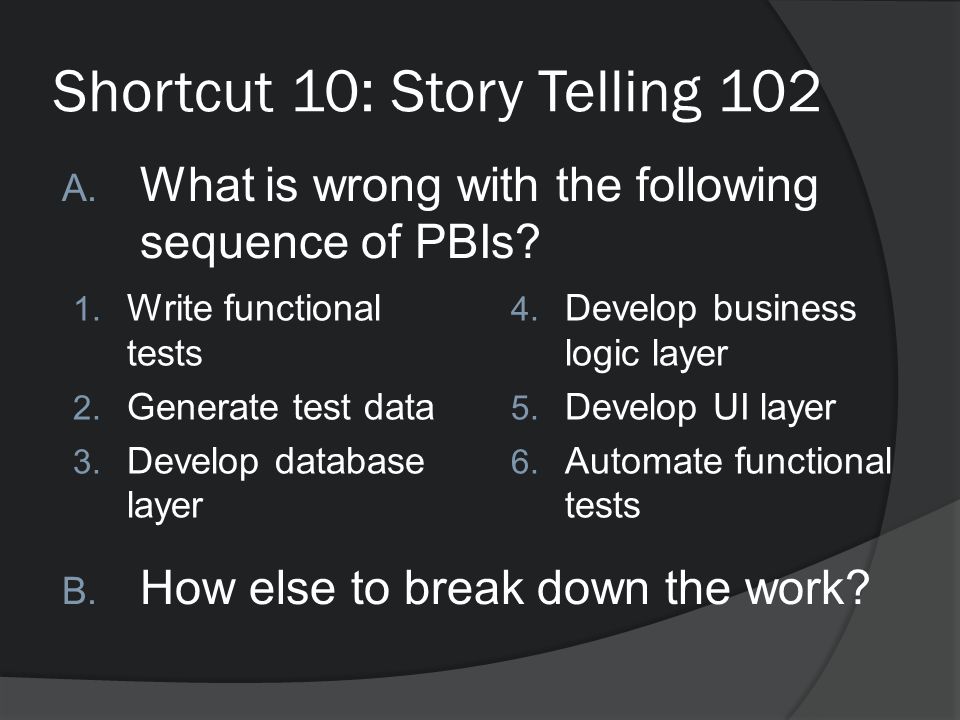 Shortcut 10: Story Telling 102

A. What is wrong with the following sequence of PBIs?

1. Write functional tests
2. Generate test data
3. Develop database layer

4. Develop business logic layer
5. Develop UI layer
6. Automate functional tests

B. How else to break down the work?